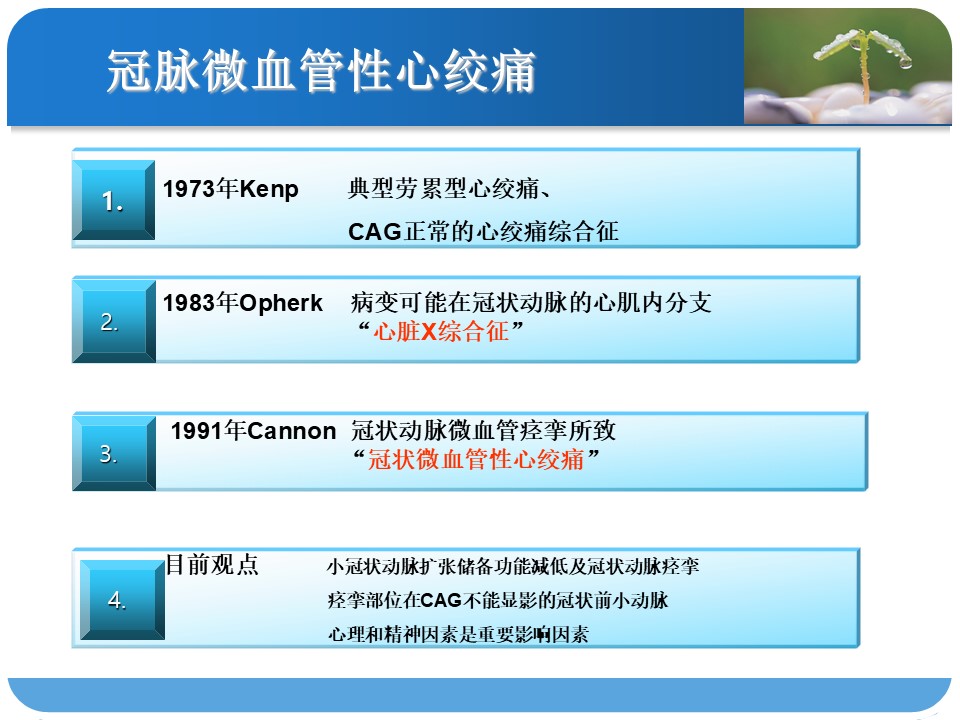 冠脉微血管性心绞痛

1. 1973年Kenp 典型劳累型心绞痛、
CAG正常的心绞痛综合征

2. 1983年Opherk 病变可能在冠状动脉的心肌内分支
“心脏X综合征”

3. 1991年Cannon 冠状动脉微血管痉挛所致
“冠状微血管性心绞痛”

4. 目前观点 小冠状动脉扩张储备功能减低及冠状动脉痉挛
痉挛部位在CAG不能显影的冠状前小动脉
心理和精神因素是重要影响因素